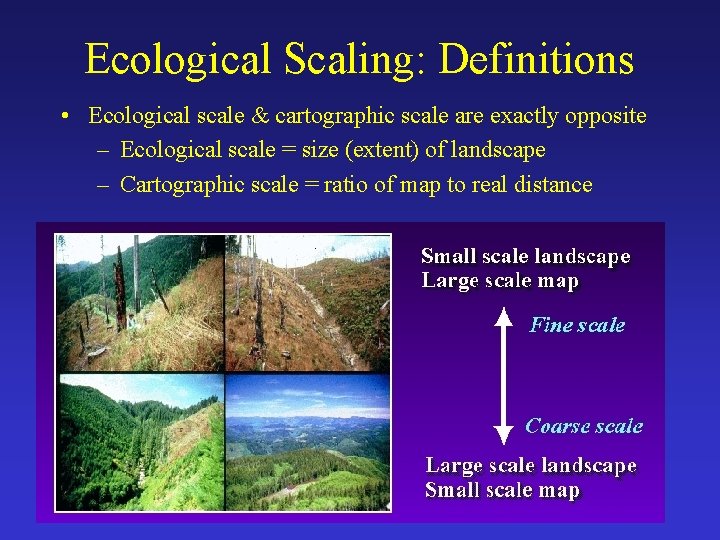 Ecological Scaling: Definitions

• Ecological scale & cartographic scale are exactly opposite
– Ecological scale = size (extent) of landscape
– Cartographic scale = ratio of map to real distance

Small scale landscape
Large scale map

Fine scale

Coarse scale

Large scale landscape
Small scale map